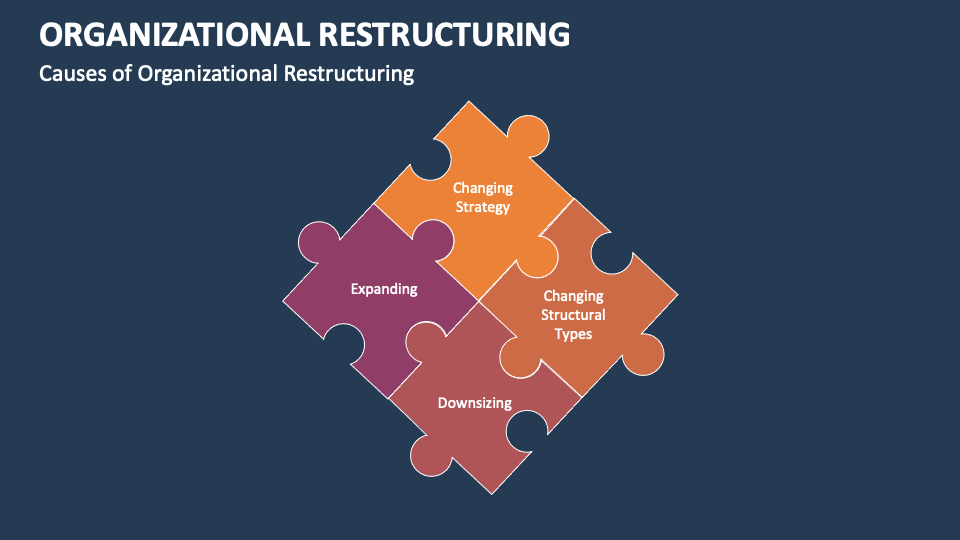 ORGANIZATIONAL RESTRUCTURING

Causes of Organizational Restructuring

Changing Strategy

Expanding

Changing Structural Types

Downsizing